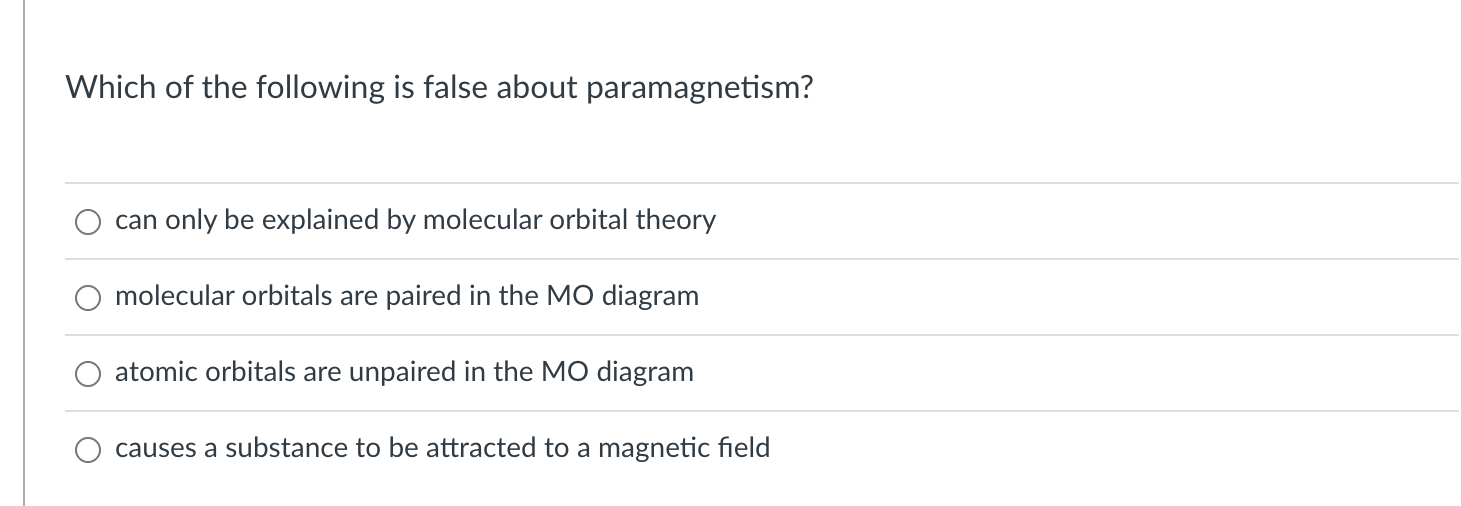 Which of the following is false about paramagnetism?

can only be explained by molecular orbital theory

molecular orbitals are paired in the MO diagram

atomic orbitals are unpaired in the MO diagram

causes a substance to be attracted to a magnetic field